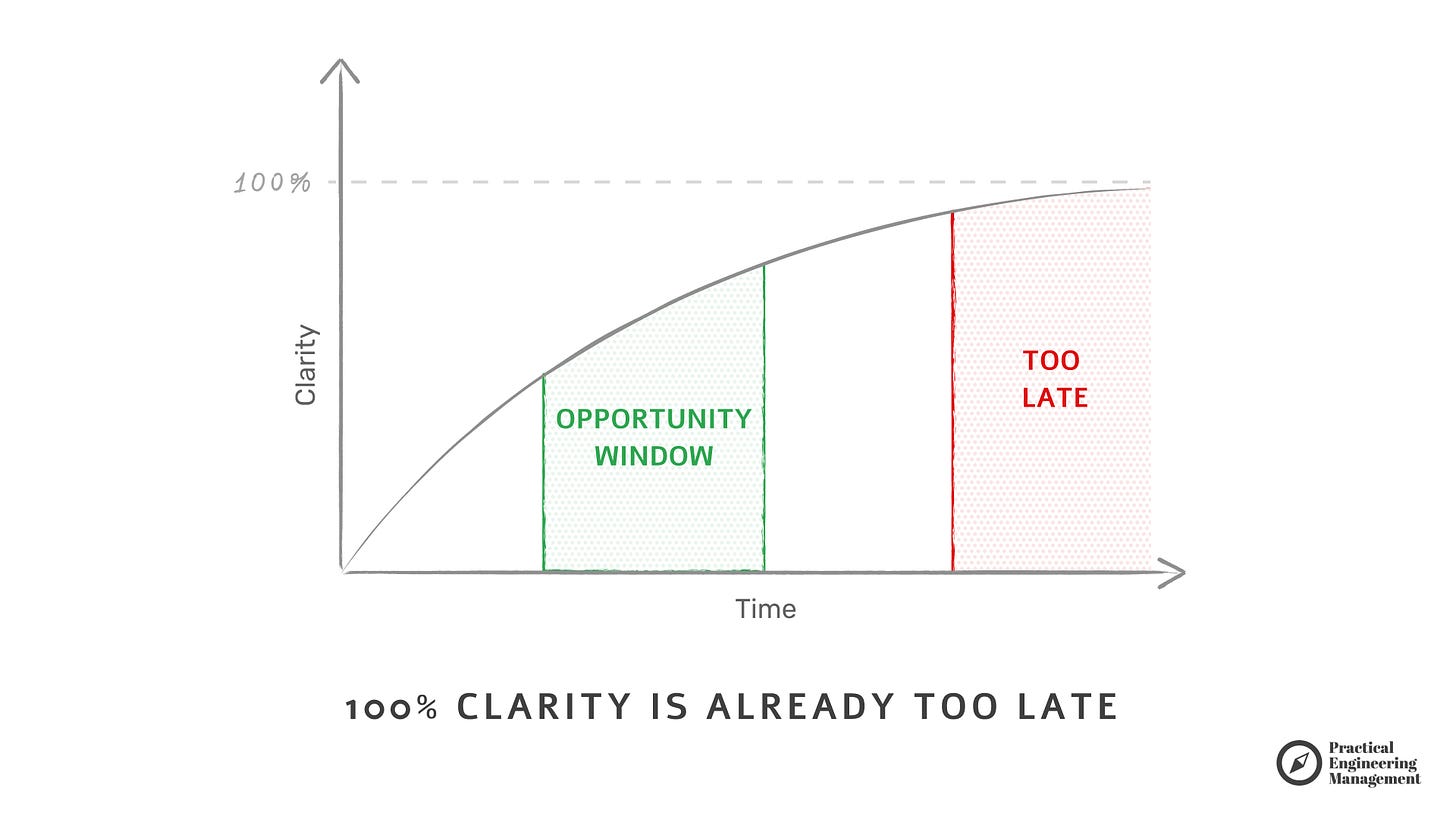 100%

Clarity

OPPORTUNITY WINDOW

TOO LATE

Time

100% CLARITY IS ALREADY TOO LATE

Practical Engineering Management